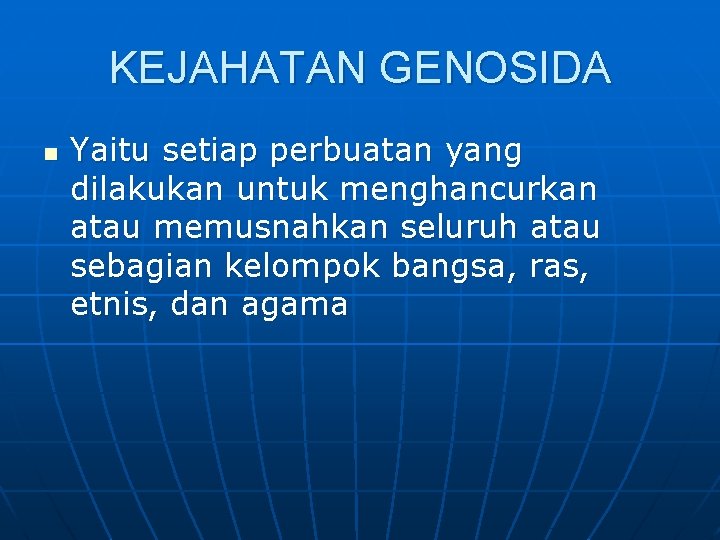 KEJAHATAN GENOSIDA

- Yaitu setiap perbuatan yang dilakukan untuk menghancurkan atau memusnahkan seluruh atau sebagian kelompok bangsa, ras, etnis, dan agama